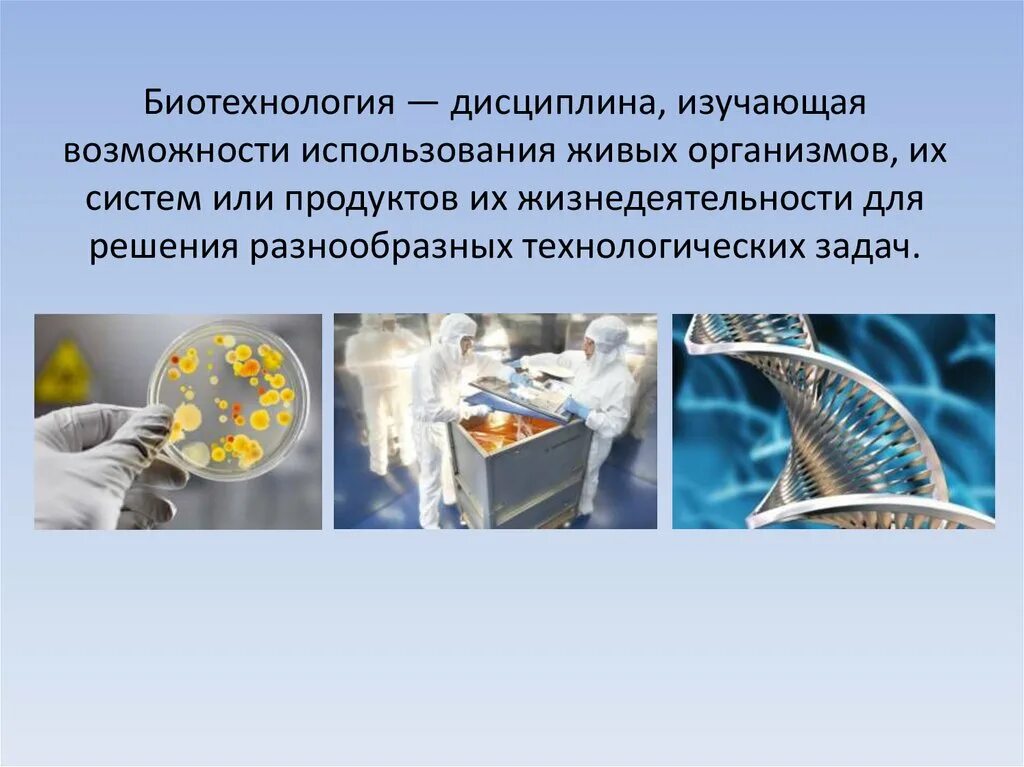 Биотехнология — дисциплина, изучающая возможности использования живых организмов, их систем или продуктов их жизнедеятельности для решения разнообразных технологических задач.